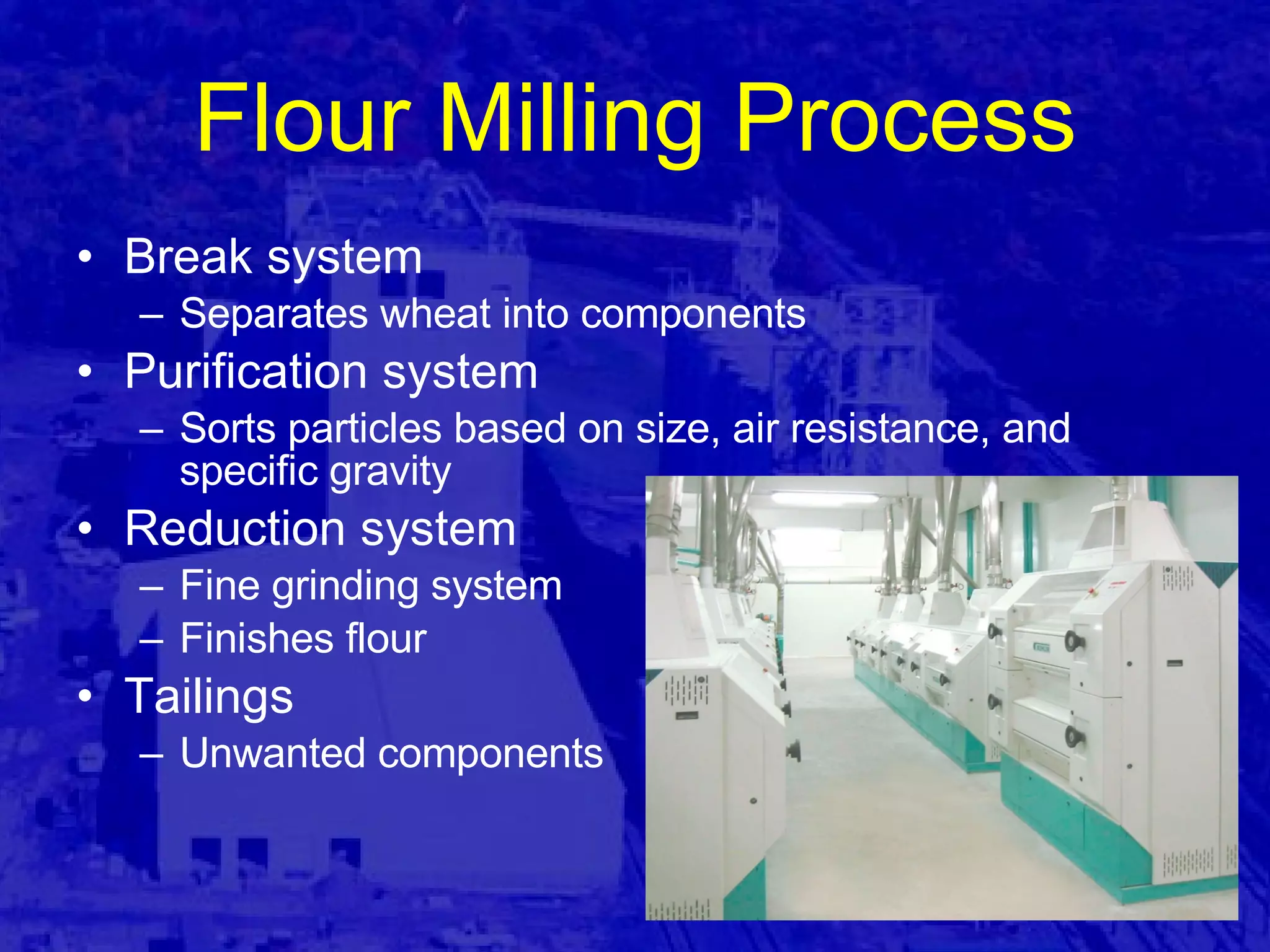 Flour Milling Process

• Break system
– Separates wheat into components
• Purification system
– Sorts particles based on size, air resistance, and specific gravity
• Reduction system
– Fine grinding system
– Finishes flour
• Tailings
– Unwanted components